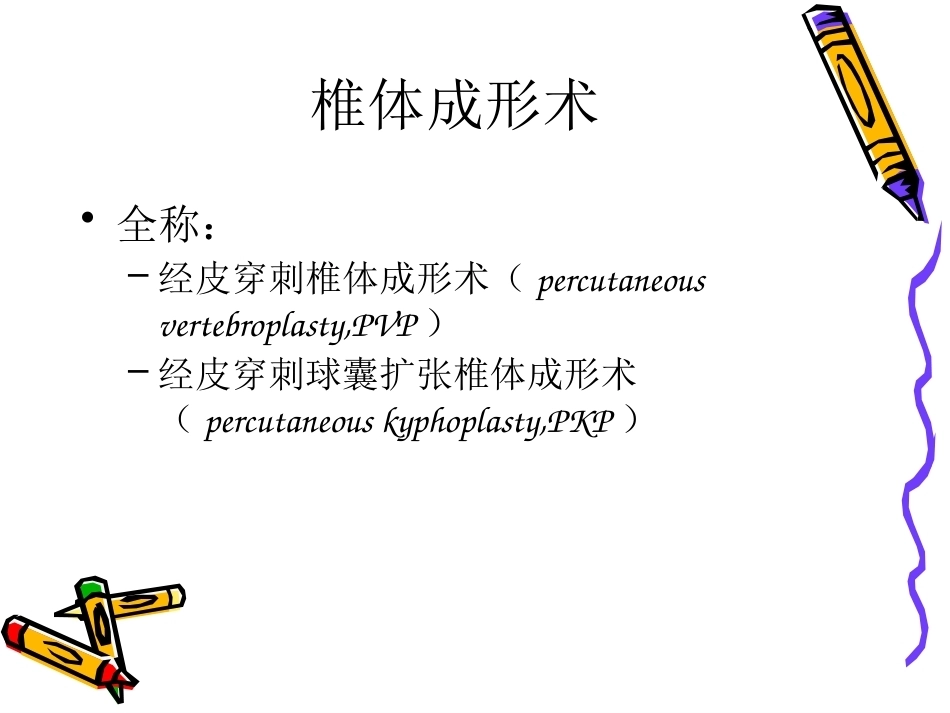 椎体成形术

• 全称：
  – 经皮穿刺椎体成形术（ percutaneous vertebroplasty,PVP ）
  – 经皮穿刺球囊扩张椎体成形术（ percutaneous kyphoplasty,PKP ）